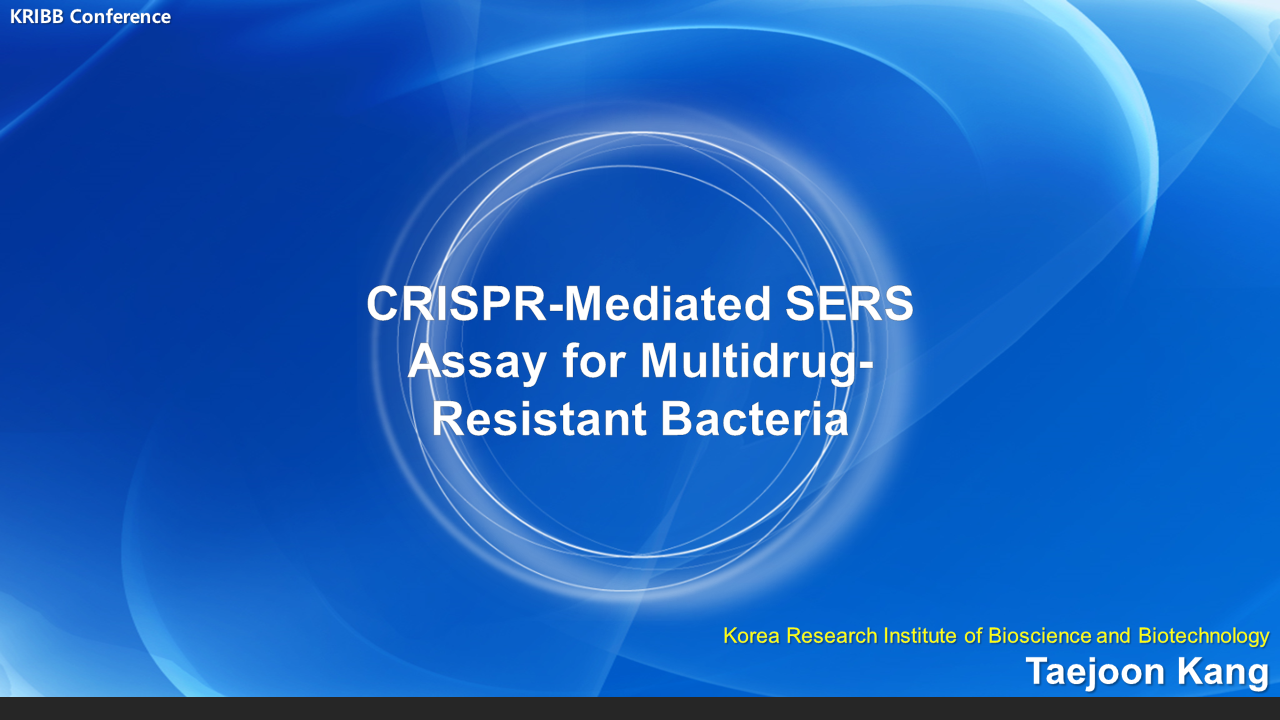 KRIBB Conference

CRISPR-Mediated SERS Assay for Multidrug-Resistant Bacteria

Korea Research Institute of Bioscience and Biotechnology
Taejoon Kang